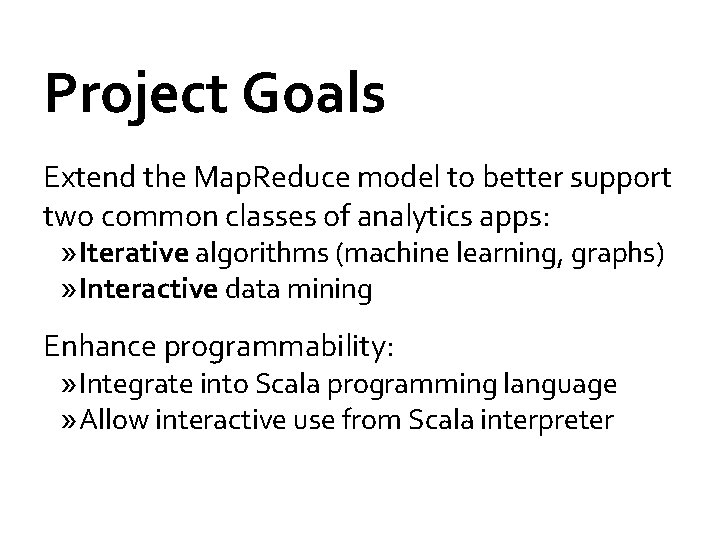 Project Goals

Extend the MapReduce model to better support two common classes of analytics apps:
» Iterative algorithms (machine learning, graphs)
» Interactive data mining

Enhance programmability:
» Integrate into Scala programming language
» Allow interactive use from Scala interpreter